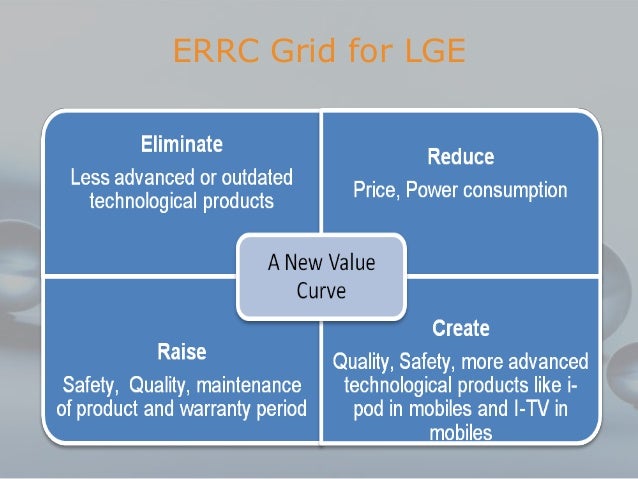 ERRC Grid for LGE

Eliminate
Less advanced or outdated technological products

Reduce
Price, Power consumption

A New Value Curve

Raise
Safety, Quality, maintenance of product and warranty period

Create
Quality, Safety, more advanced technological products like i-pod in mobiles and I-TV in mobiles